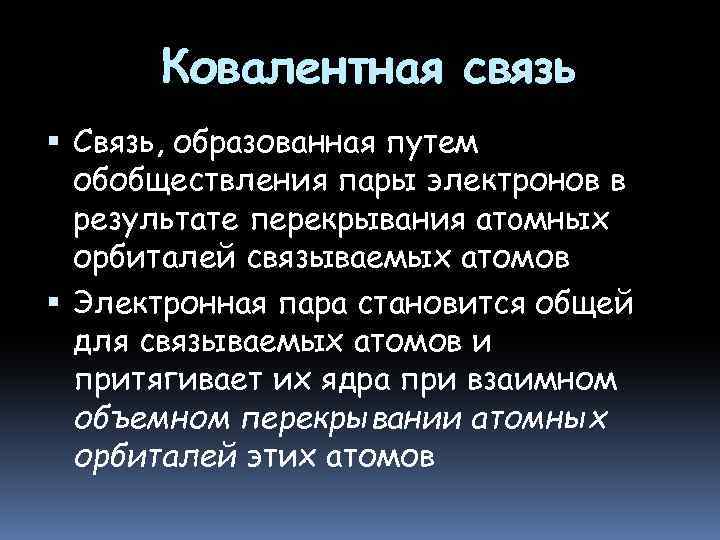 Ковалентная связь

▪ Связь, образованная путем обобществления пары электронов в результате перекрывания атомных орбиталей связываемых атомов

▪ Электронная пара становится общей для связываемых атомов и притягивает их ядра при взаимном объемном перекрывании атомных орбиталей этих атомов